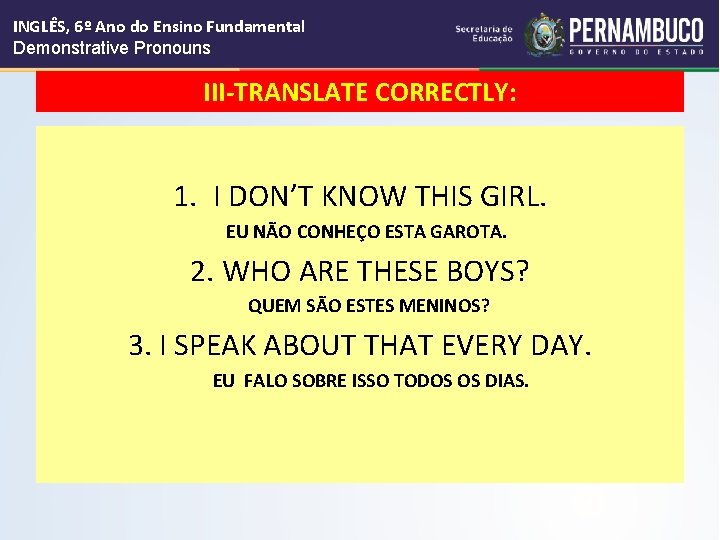 INGLÊS, 6º Ano do Ensino Fundamental
Demonstrative Pronouns

Secretaria de Educação
PERNAMBUCO
GOVERNO DO ESTADO

III-TRANSLATE CORRECTLY:

1. I DON'T KNOW THIS GIRL.
EU NÃO CONHEÇO ESTA GAROTA.

2. WHO ARE THESE BOYS?
QUEM SÃO ESTES MENINOS?

3. I SPEAK ABOUT THAT EVERY DAY.
EU FALO SOBRE ISSO TODOS OS DIAS.